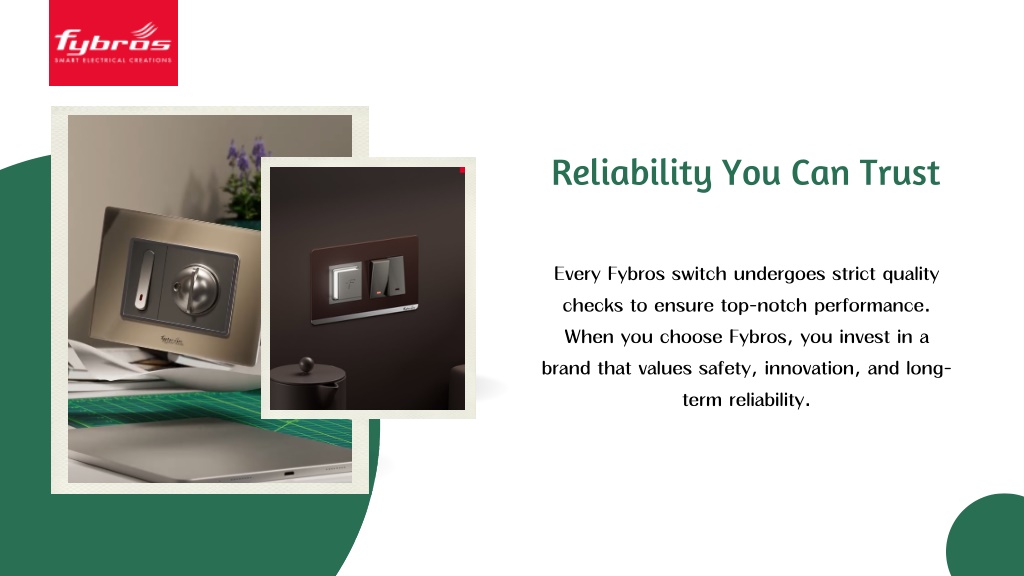 fybros
SMART ELECTRICAL CREATIONS

Reliability You Can Trust

Every Fybros switch undergoes strict quality checks to ensure top-notch performance. When you choose Fybros, you invest in a brand that values safety, innovation, and long-term reliability.